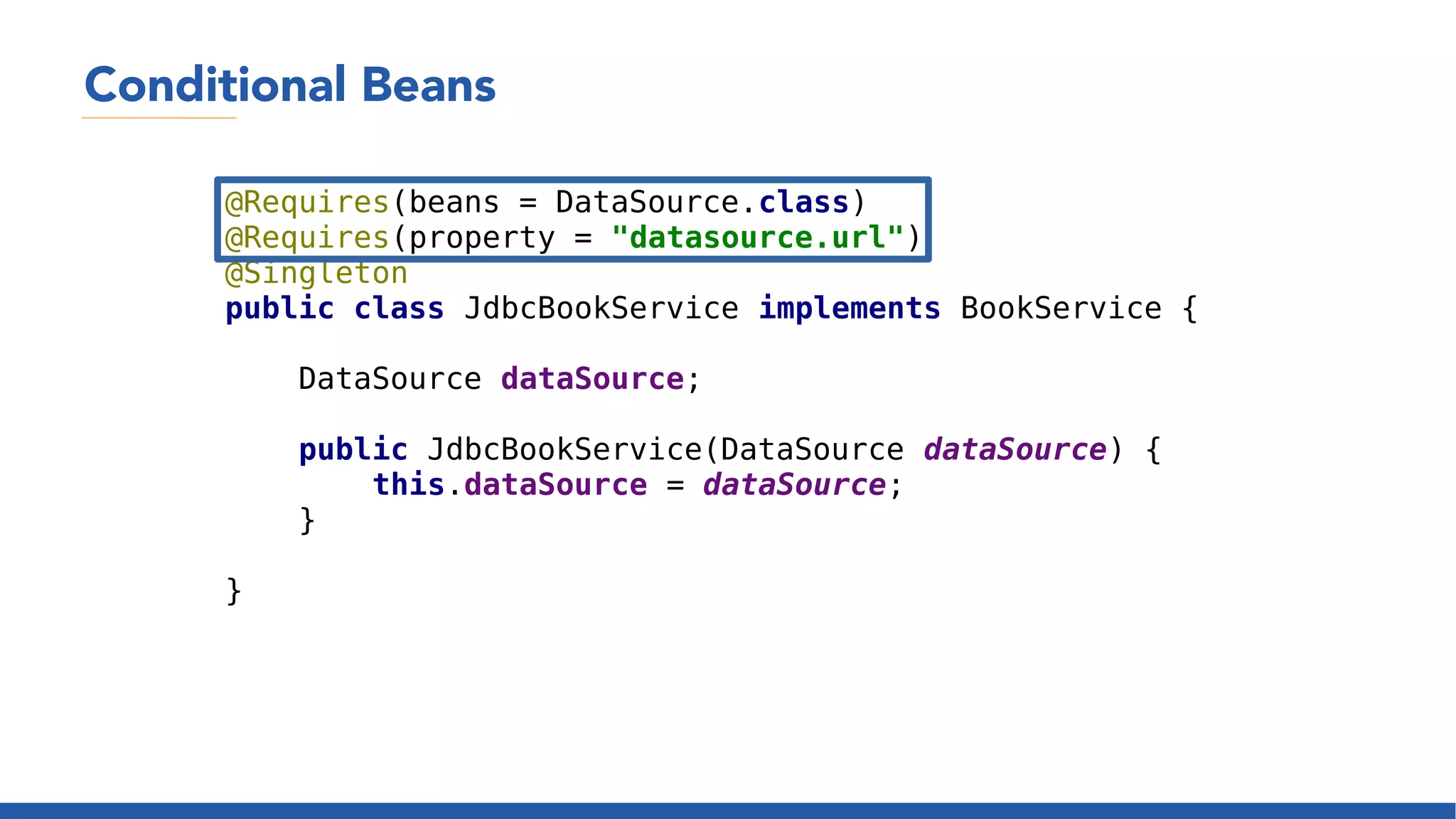 Conditional Beans

@Requires(beans = DataSource.class)
@Requires(property = "datasource.url")
@Singleton
public class JdbcBookService implements BookService {

    DataSource dataSource;

    public JdbcBookService(DataSource dataSource) {
        this.dataSource = dataSource;
    }

}